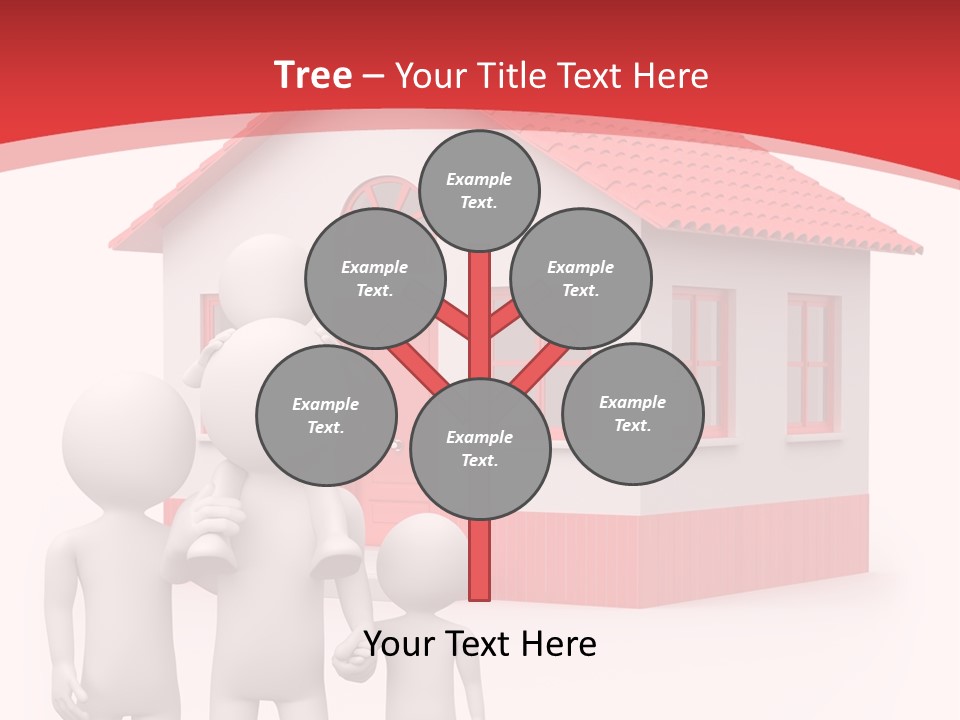 Tree – Your Title Text Here

Example Text.

Example Text.

Example Text.

Example Text.

Example Text.

Example Text.

Your Text Here